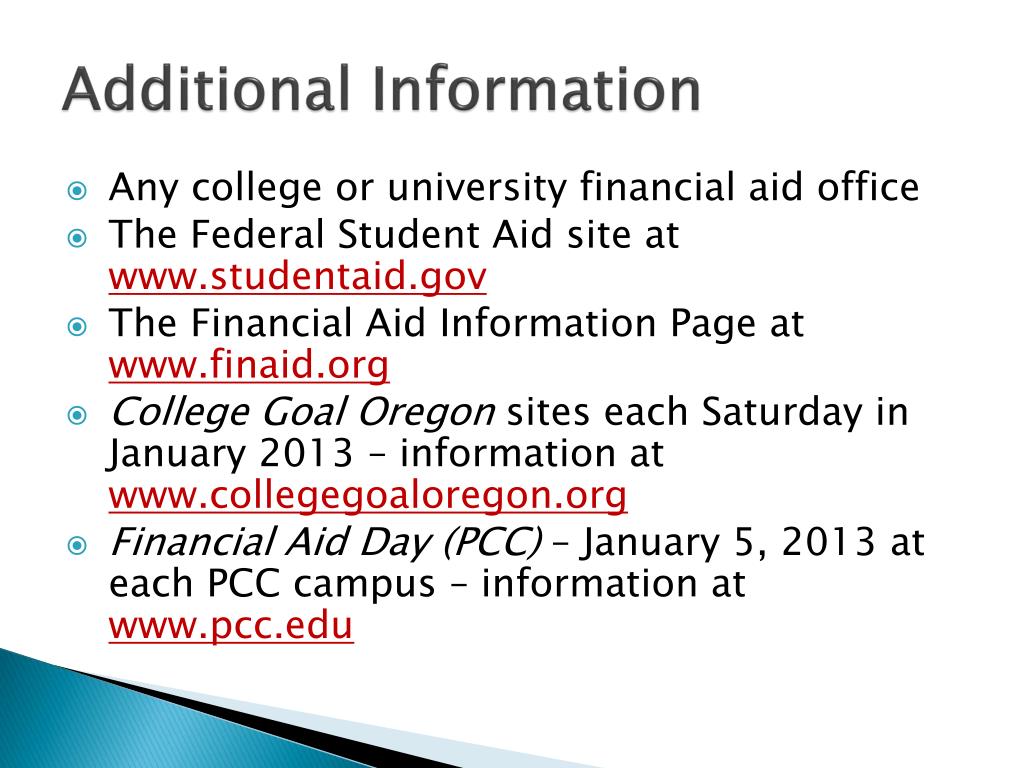 Additional Information

Any college or university financial aid office
The Federal Student Aid site at www.studentaid.gov
The Financial Aid Information Page at www.finaid.org
College Goal Oregon sites each Saturday in January 2013 – information at www.collegegoaloregon.org
Financial Aid Day (PCC) – January 5, 2013 at each PCC campus – information at www.pcc.edu